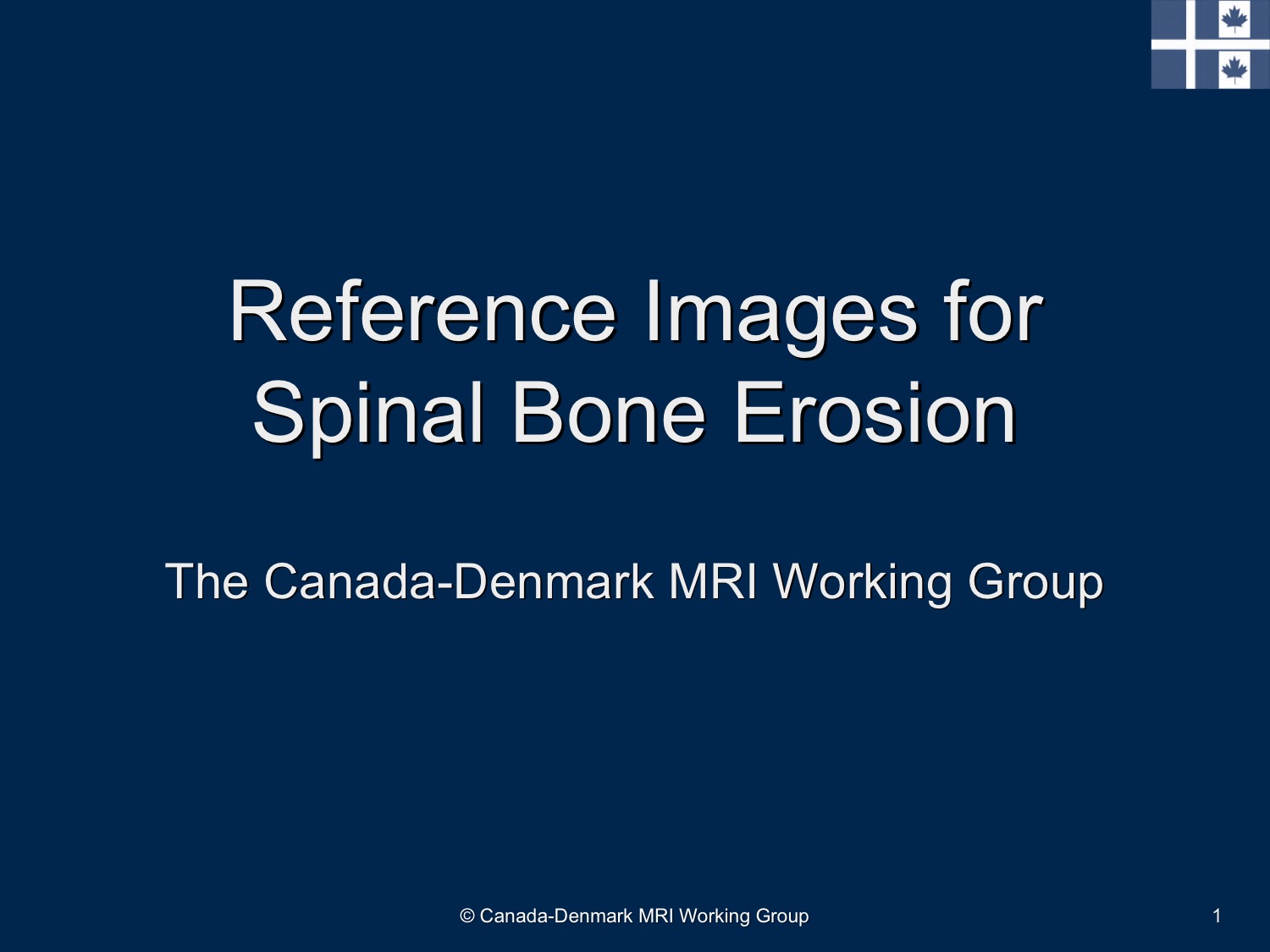 Reference Images for Spinal Bone Erosion

The Canada-Denmark MRI Working Group

© Canada-Denmark MRI Working Group

1